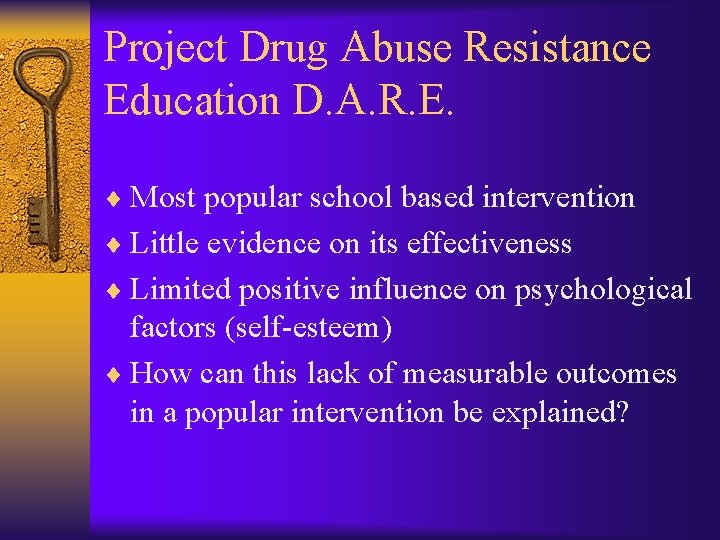 Project Drug Abuse Resistance Education D.A.R.E.

♦ Most popular school based intervention
♦ Little evidence on its effectiveness
♦ Limited positive influence on psychological factors (self-esteem)
♦ How can this lack of measurable outcomes in a popular intervention be explained?